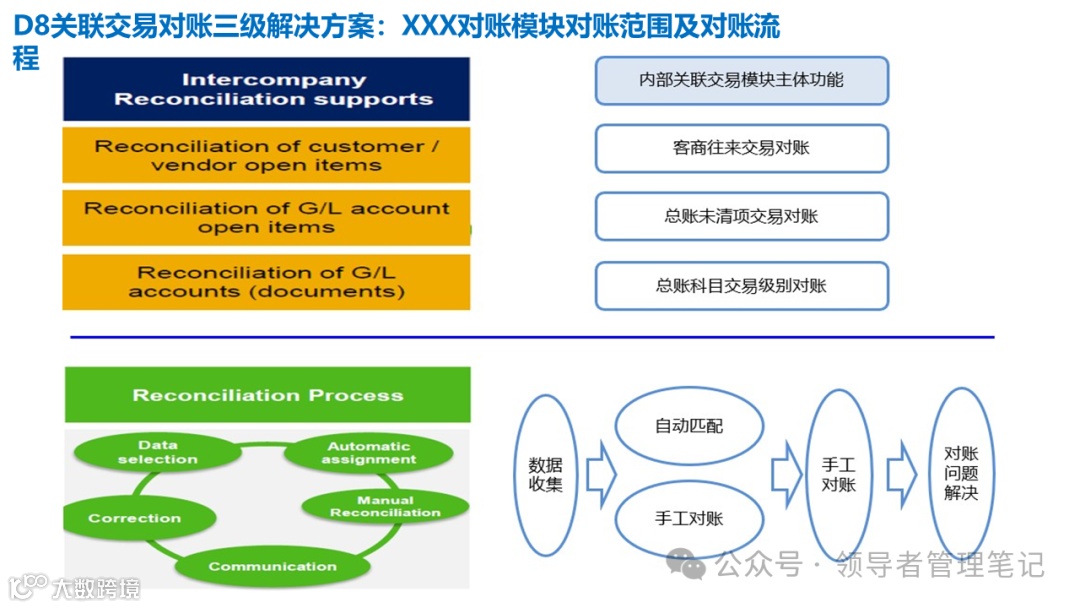 D8关联交易对账三级解决方案：XXX对账模块对账范围及对账流程

Intercompany Reconciliation supports

Reconciliation of customer / vendor open items

Reconciliation of G/L account open items

Reconciliation of G/L accounts (documents)

内部关联交易模块主体功能

客商往来交易对账

总账未清项交易对账

总账科目交易级别对账

Reconciliation Process

Data selection

Automatic assignment

Manual Reconciliation

Communication

Correction

数据收集

自动匹配

手工对账

手工对账

对账问题解决

公众号 · 领导者管理笔记

大数跨境